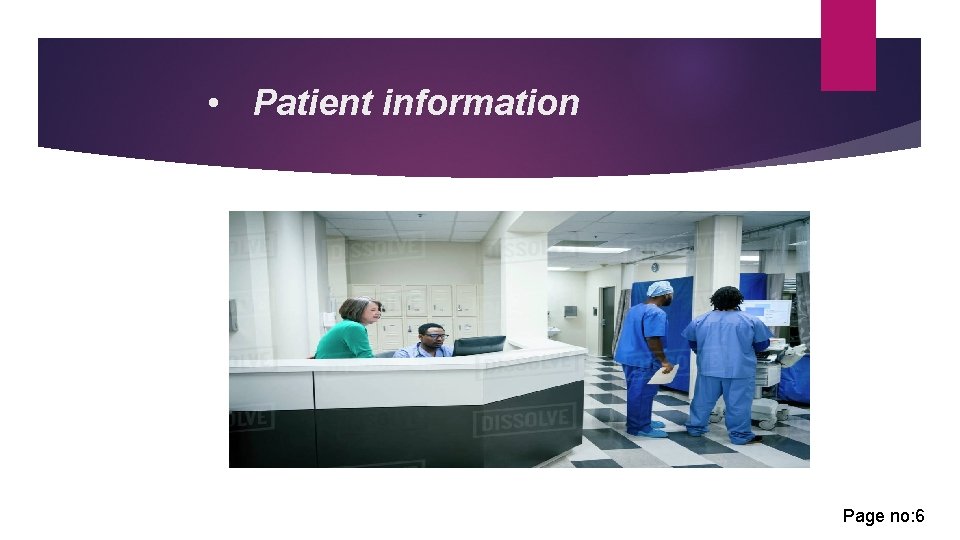 • Patient information

DISSOLVE

Page no:6